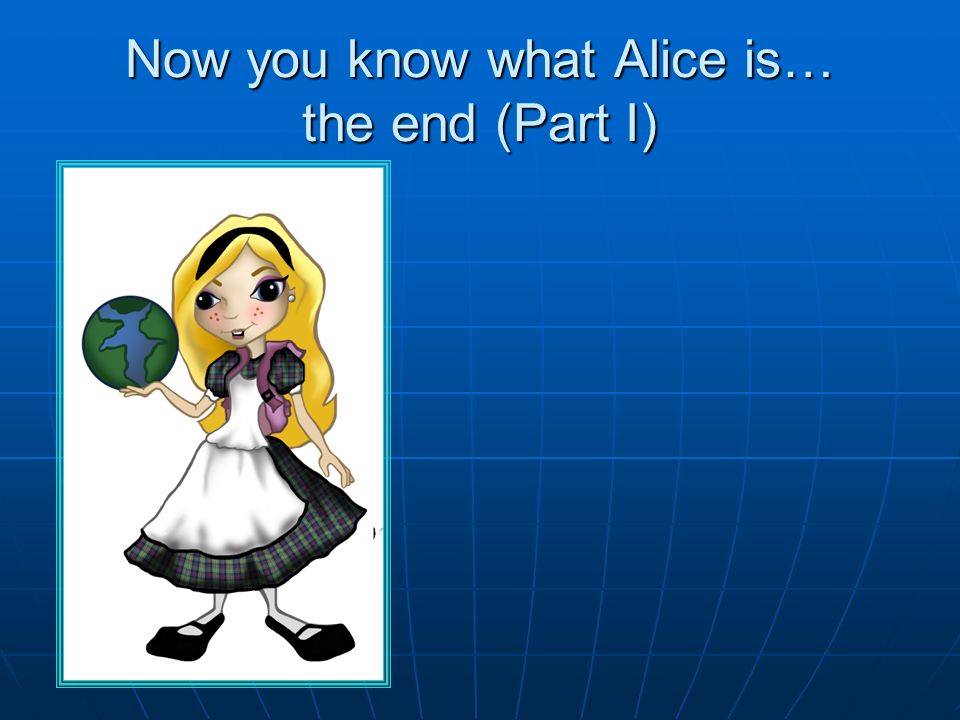 Now you know what Alice is…
the end (Part I)